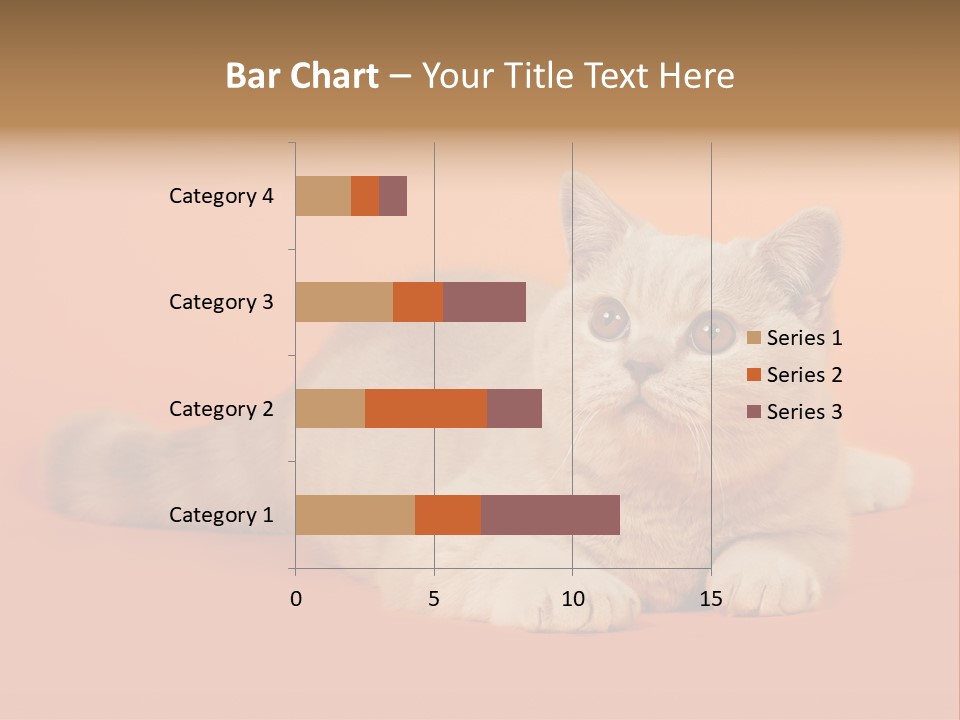 Bar Chart – Your Title Text Here

Category 4
Category 3
Category 2
Category 1

0
5
10
15

Series 1
Series 2
Series 3